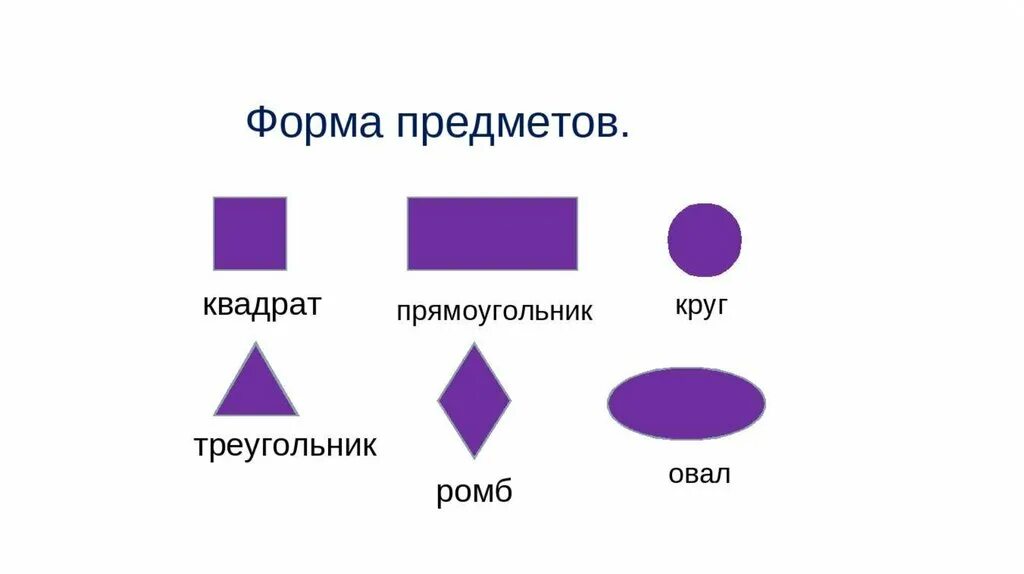 Форма предметов.

квадрат

прямоугольник

круг

треугольник

ромб

овал